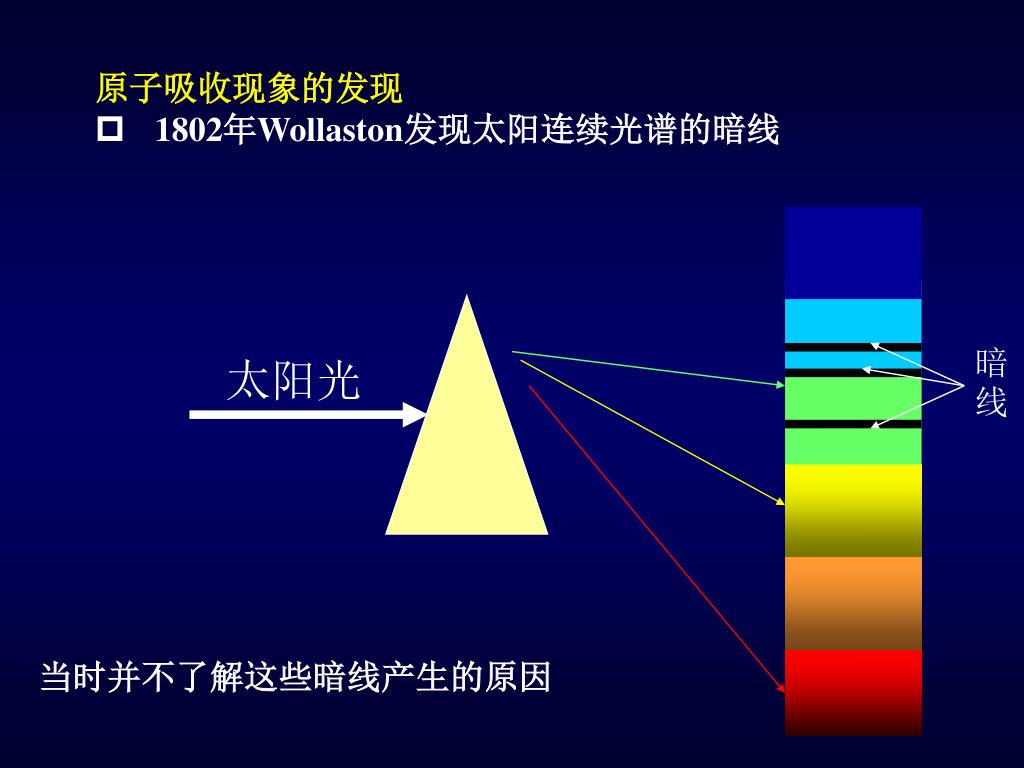 原子吸收现象的发现

□ 1802年Wollaston发现太阳连续光谱的暗线

太阳光

暗线

当时并不了解这些暗线产生的原因